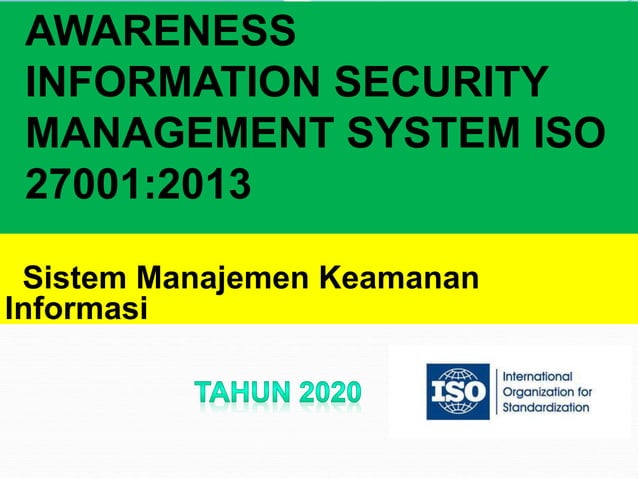 AWARENESS INFORMATION SECURITY MANAGEMENT SYSTEM ISO 27001:2013

Sistem Manajemen Keamanan Informasi

TAHUN 2020

ISO

International Organization for Standardization